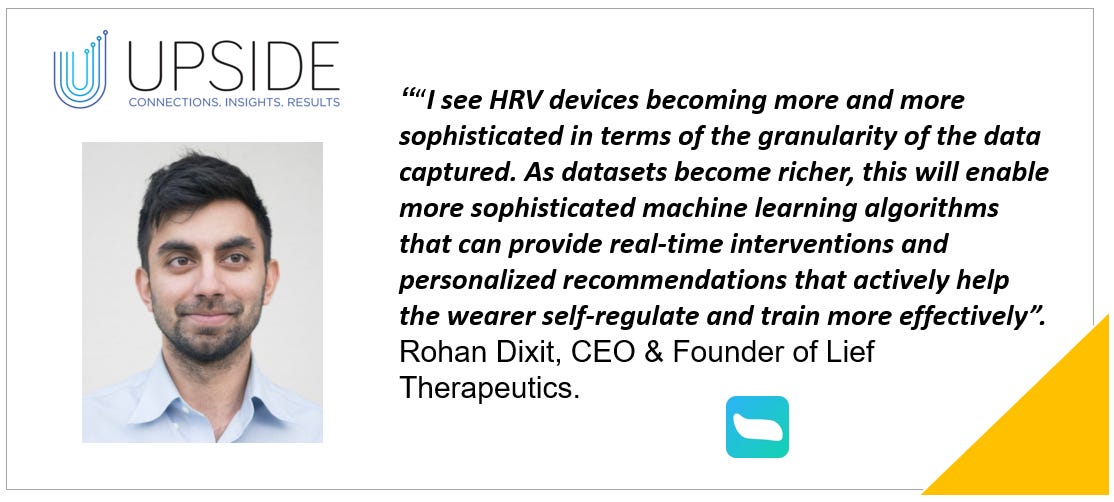 UPSIDE
CONNECTIONS. INSIGHTS. RESULTS

““I see HRV devices becoming more and more sophisticated in terms of the granularity of the data captured. As datasets become richer, this will enable more sophisticated machine learning algorithms that can provide real-time interventions and personalized recommendations that actively help the wearer self-regulate and train more effectively”. Rohan Dixit, CEO & Founder of Lief Therapeutics.